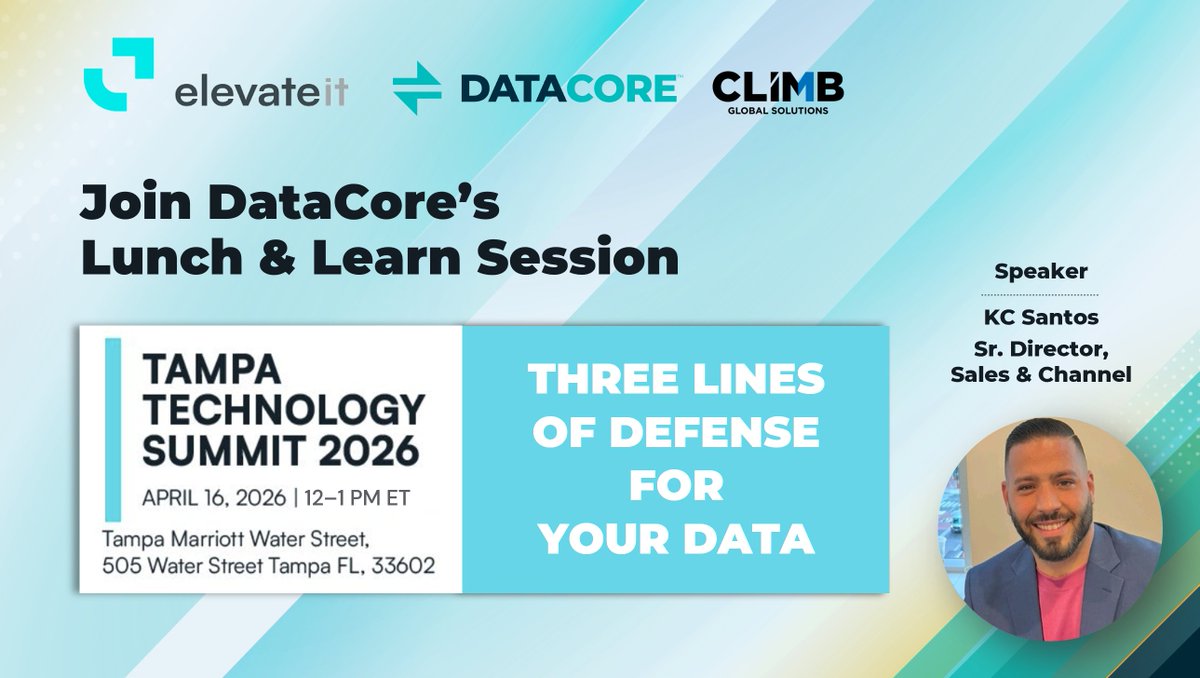 elevateit DATACORE CLIMB GLOBAL SOLUTIONS

Join DataCore's Lunch & Learn Session

TAMPA TECHNOLOGY SUMMIT 2026
APRIL 16, 2026 | 12–1 PM ET
Tampa Marriott Water Street, 505 Water Street Tampa FL, 33602

THREE LINES OF DEFENSE FOR YOUR DATA

Speaker
KC Santos
Sr. Director, Sales & Channel